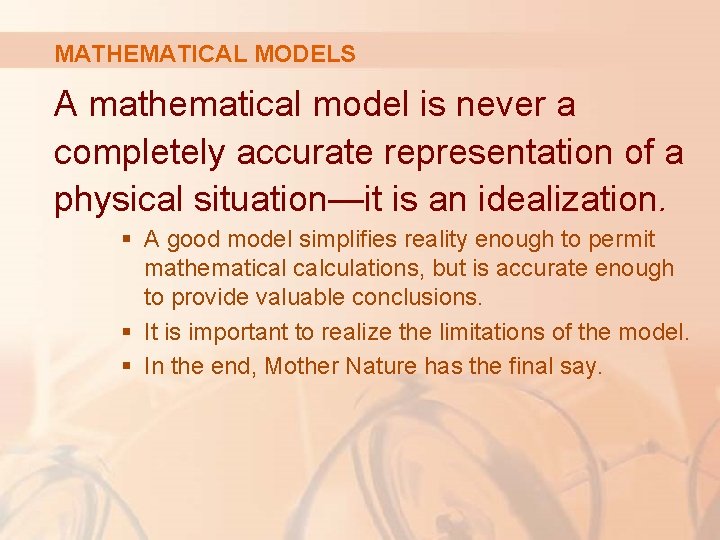 MATHEMATICAL MODELS

A mathematical model is never a completely accurate representation of a physical situation—it is an idealization.

▪ A good model simplifies reality enough to permit mathematical calculations, but is accurate enough to provide valuable conclusions.
▪ It is important to realize the limitations of the model.
▪ In the end, Mother Nature has the final say.